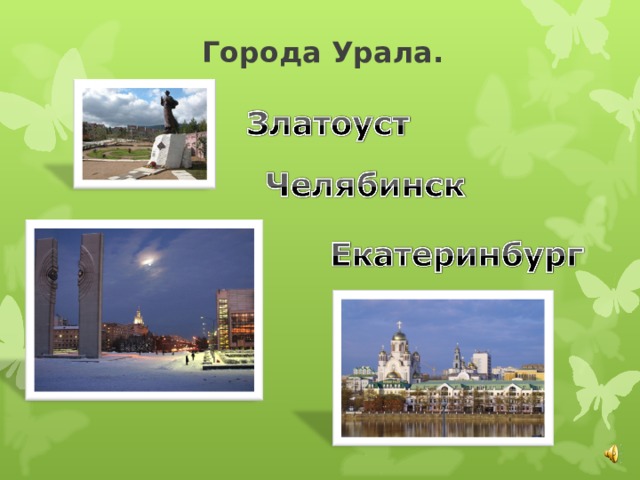 Города Урала.

Златоуст

Челябинск

Екатеринбург